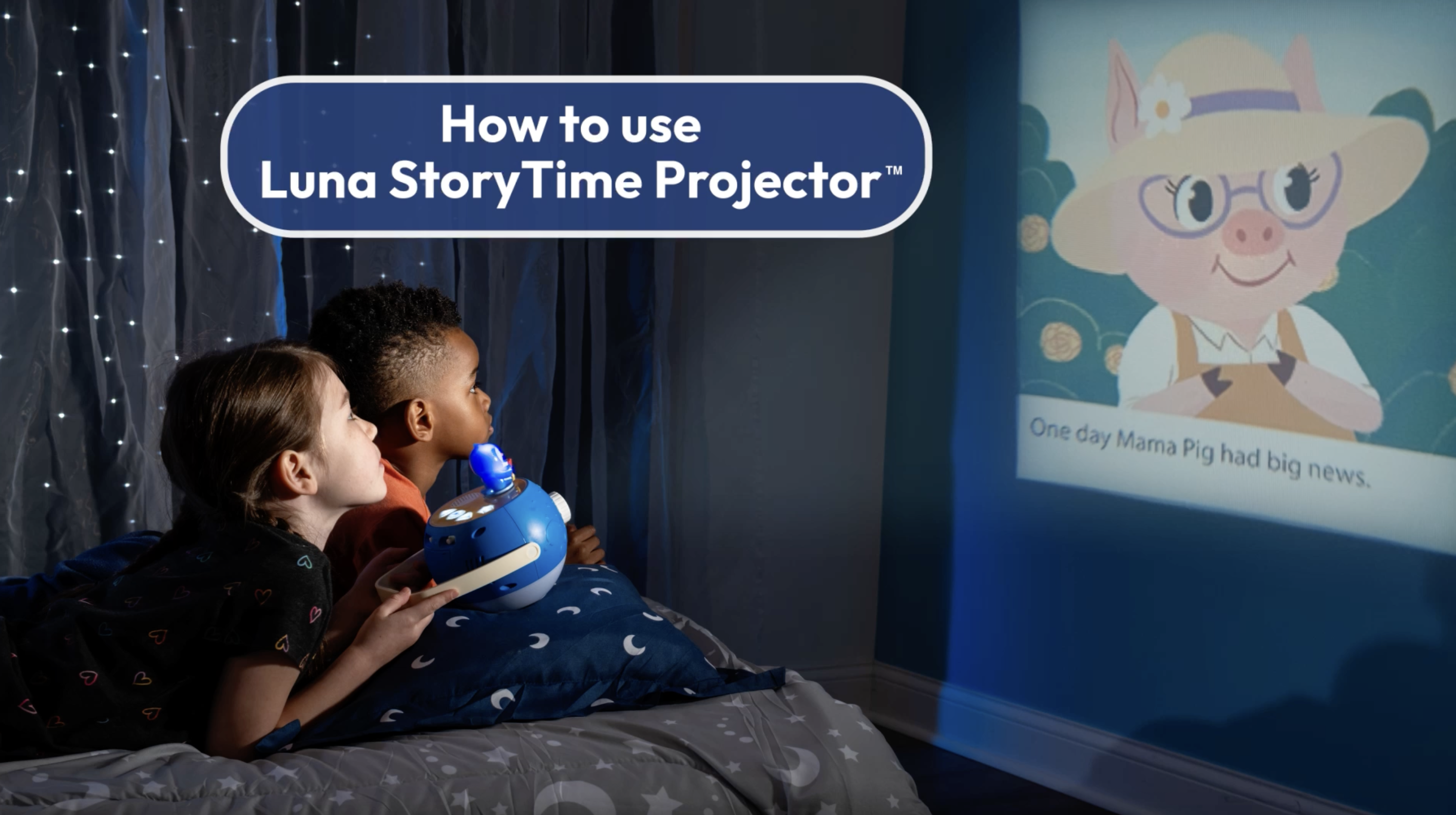 How to use
Luna StoryTime Projector™

One day Mama Pig had big news.